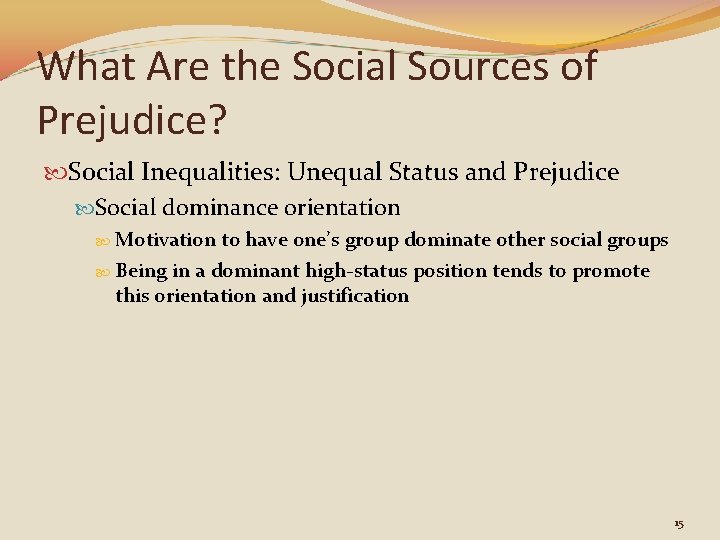 What Are the Social Sources of Prejudice?

Social Inequalities: Unequal Status and Prejudice

Social dominance orientation

Motivation to have one's group dominate other social groups

Being in a dominant high-status position tends to promote this orientation and justification

15